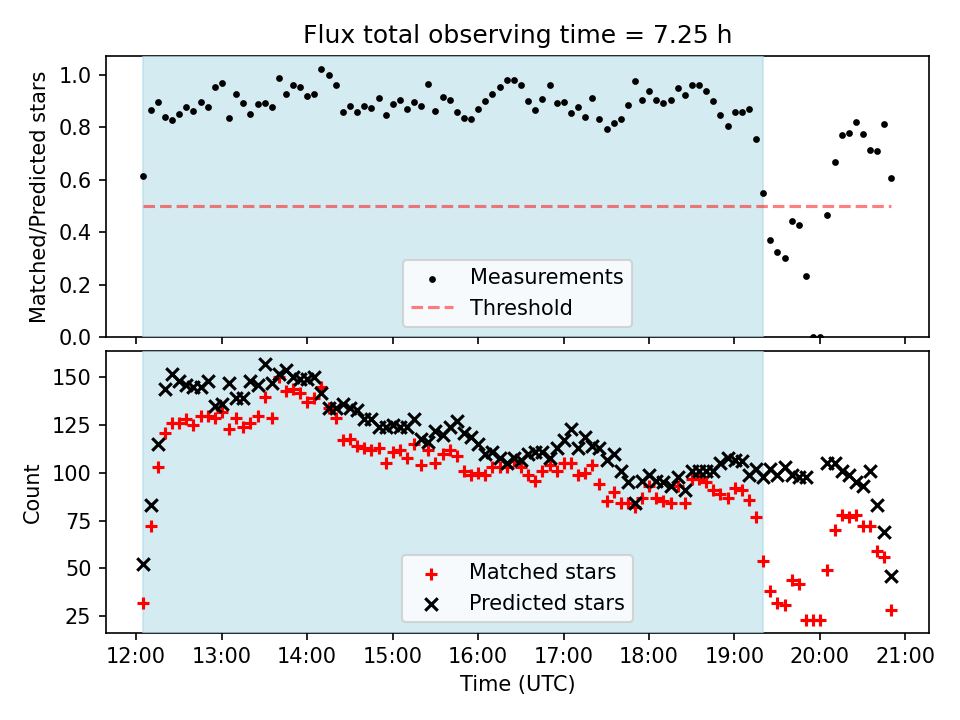 Flux total observing time = 7.25 h

Matched/Predicted stars

1.0
0.8
0.6
0.4
0.2
0.0

Measurements
Threshold

Count

150
125
100
75
50
25

Matched stars
Predicted stars

12:00 13:00 14:00 15:00 16:00 17:00 18:00 19:00 20:00 21:00
Time (UTC)